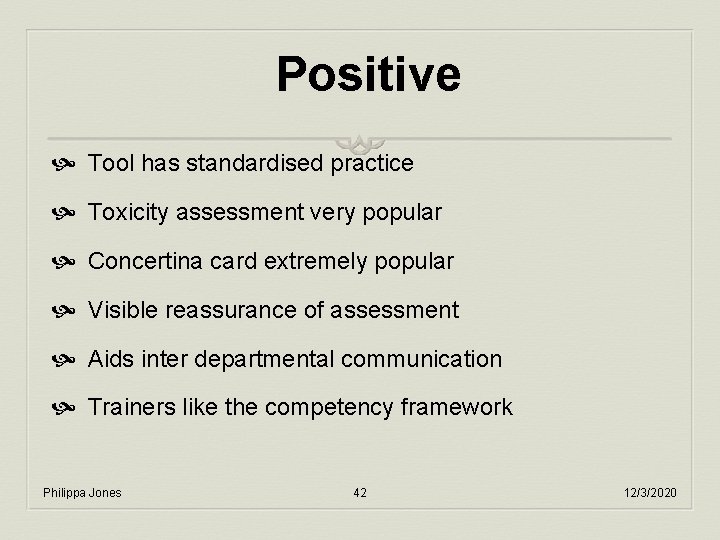 Positive

Tool has standardised practice

Toxicity assessment very popular

Concertina card extremely popular

Visible reassurance of assessment

Aids inter departmental communication

Trainers like the competency framework

Philippa Jones 42 12/3/2020